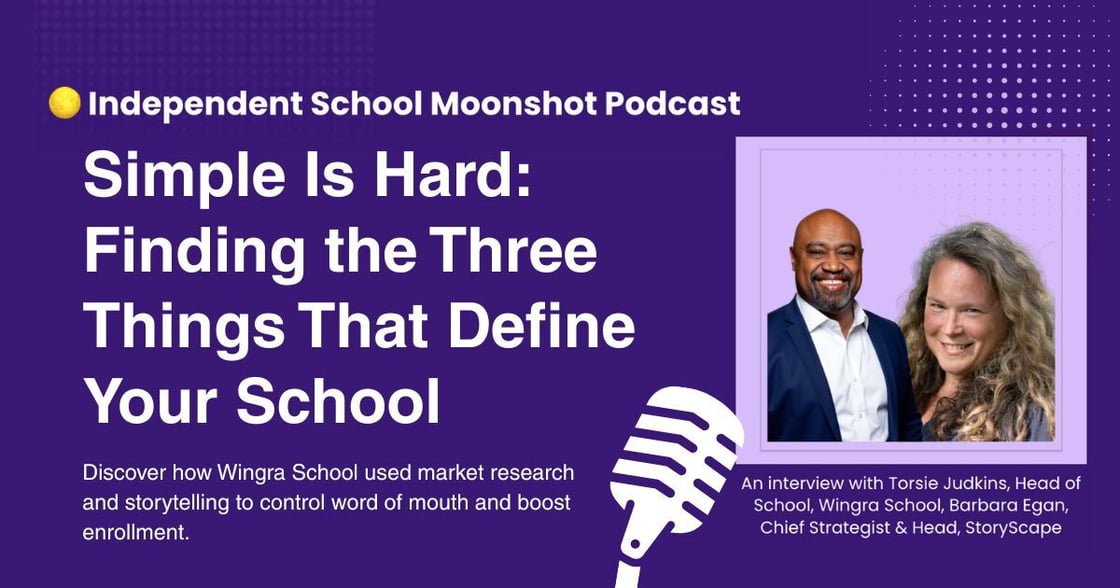 Independent School Moonshot Podcast

Simple Is Hard: Finding the Three Things That Define Your School

Discover how Wingra School used market research and storytelling to control word of mouth and boost enrollment.

An interview with Torsie Judkins, Head of School, Wingra School, Barbara Egan, Chief Strategist & Head, StoryScape